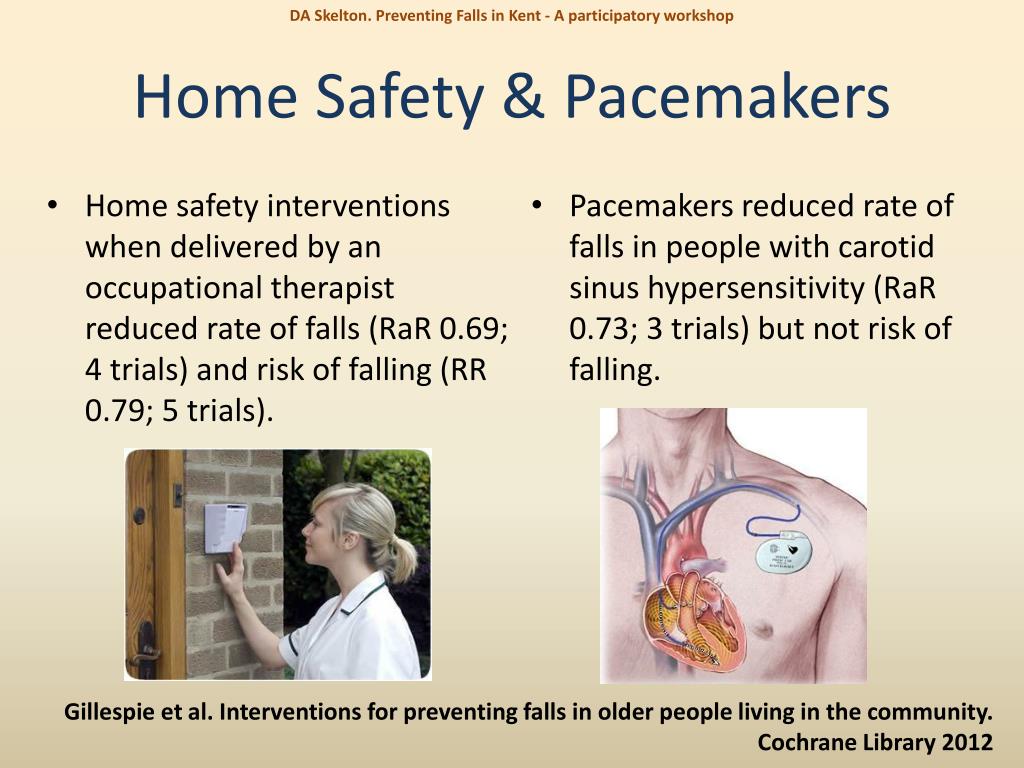 DA Skelton. Preventing Falls in Kent - A participatory workshop

Home Safety & Pacemakers

• Home safety interventions when delivered by an occupational therapist reduced rate of falls (RaR 0.69; 4 trials) and risk of falling (RR 0.79; 5 trials).

• Pacemakers reduced rate of falls in people with carotid sinus hypersensitivity (RaR 0.73; 3 trials) but not risk of falling.

Gillespie et al. Interventions for preventing falls in older people living in the community. Cochrane Library 2012